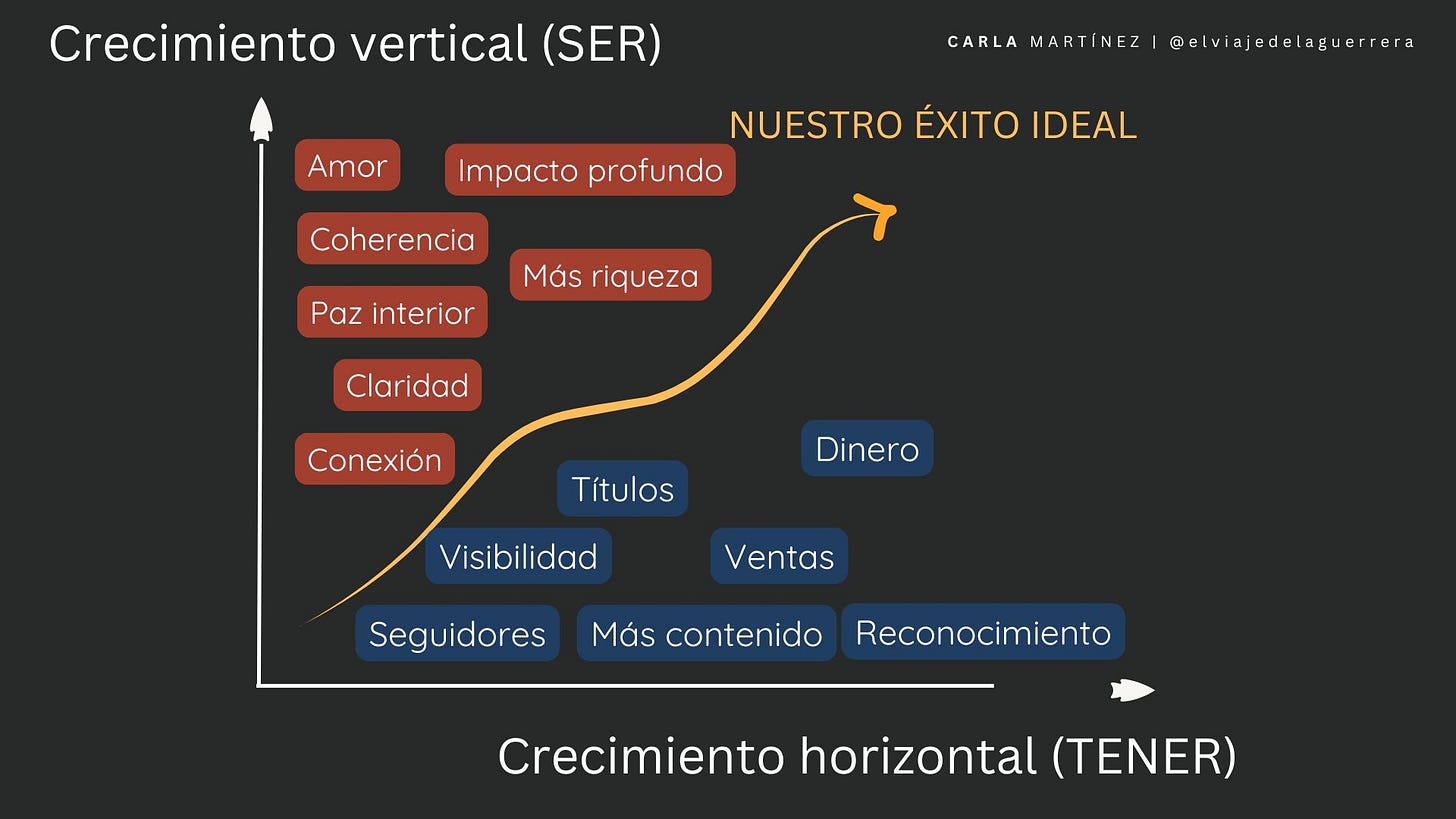 Crecimiento vertical (SER)

CARLA MARTÍNEZ | @elviajedelaguerrera

NUESTRO ÉXITO IDEAL

Amor

Impacto profundo

Coherencia

Más riqueza

Paz interior

Claridad

Conexión

Dinero

Títulos

Visibilidad

Ventas

Seguidores

Más contenido

Reconocimiento

Crecimiento horizontal (TENER)